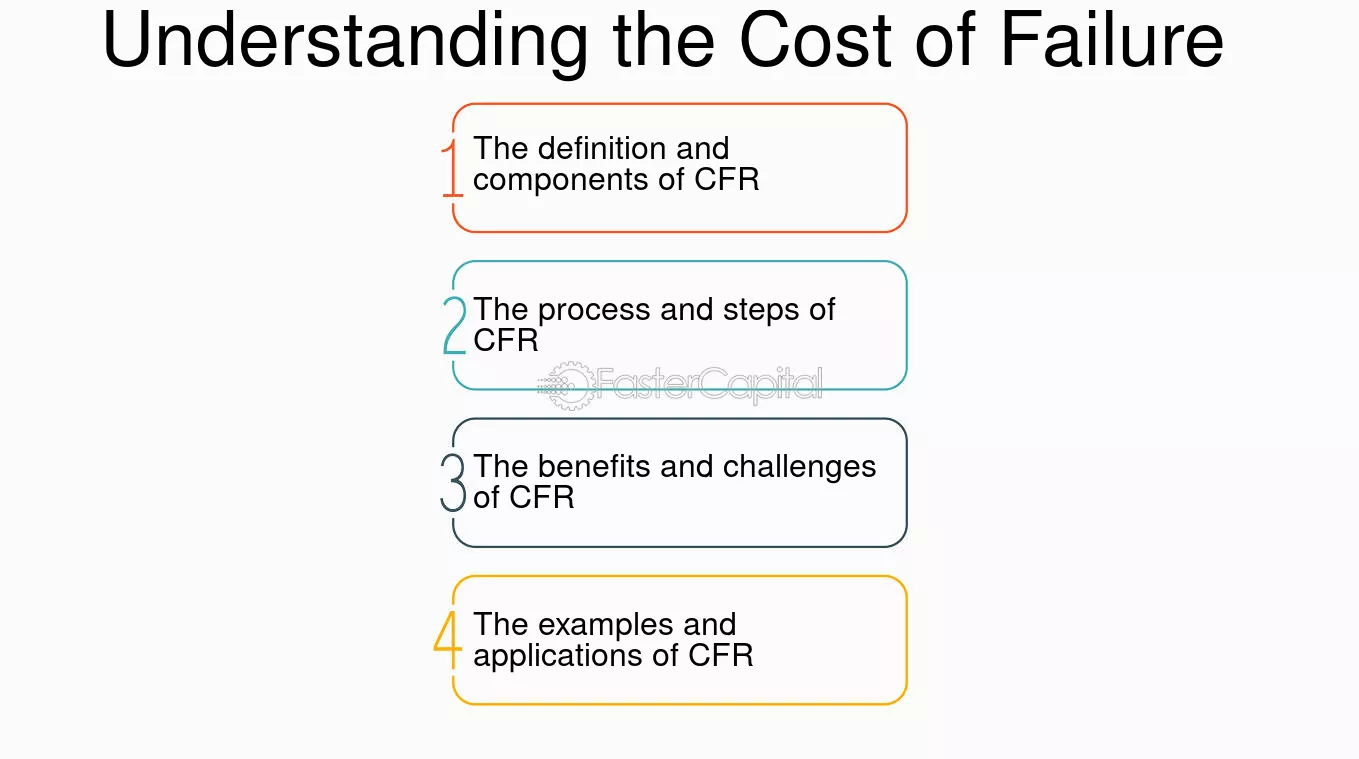 Understanding the Cost of Failure

1 The definition and components of CFR

2 The process and steps of CFR

3 The benefits and challenges of CFR

4 The examples and applications of CFR

FasterCapital